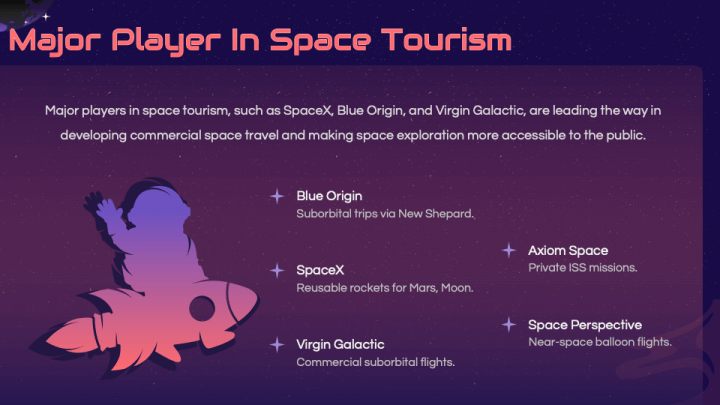 Major Player In Space Tourism

Major players in space tourism, such as SpaceX, Blue Origin, and Virgin Galactic, are leading the way in developing commercial space travel and making space exploration more accessible to the public.

Blue Origin
Suborbital trips via New Shepard.

SpaceX
Reusable rockets for Mars, Moon.

Virgin Galactic
Commercial suborbital flights.

Axiom Space
Private ISS missions.

Space Perspective
Near-space balloon flights.